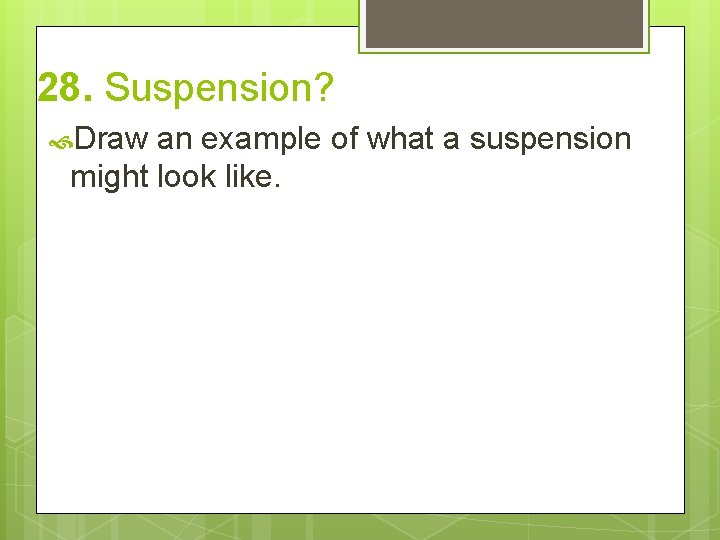 28. Suspension?

Draw an example of what a suspension might look like.